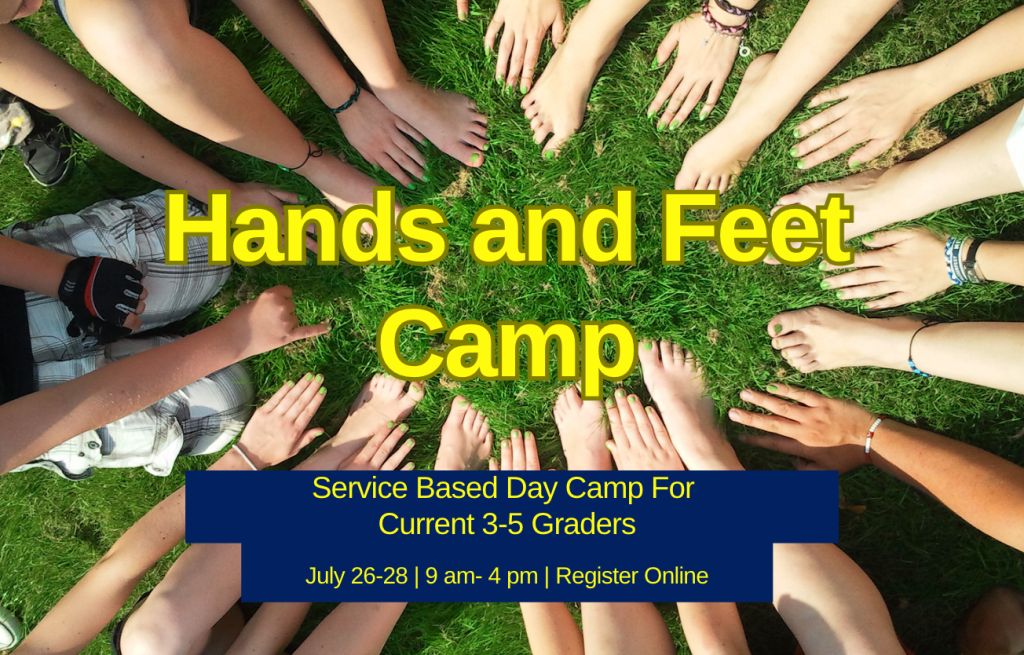 Hands and Feet Camp

Service Based Day Camp For Current 3-5 Graders

July 26-28 | 9 am- 4 pm | Register Online